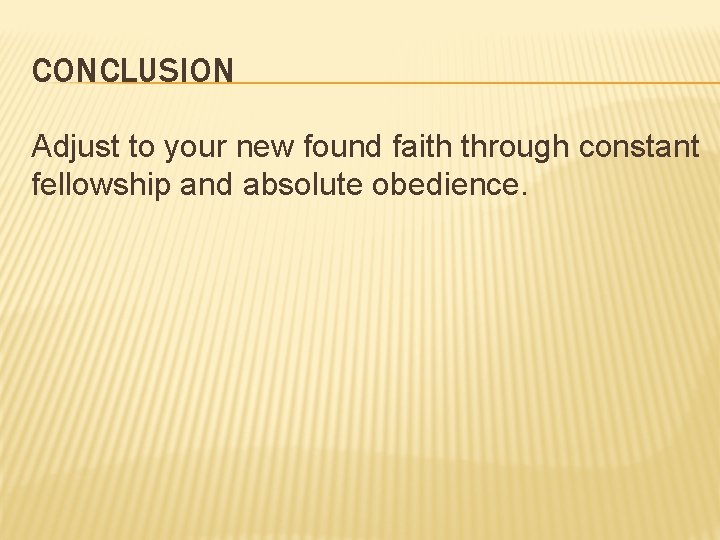 CONCLUSION

Adjust to your new found faith through constant fellowship and absolute obedience.